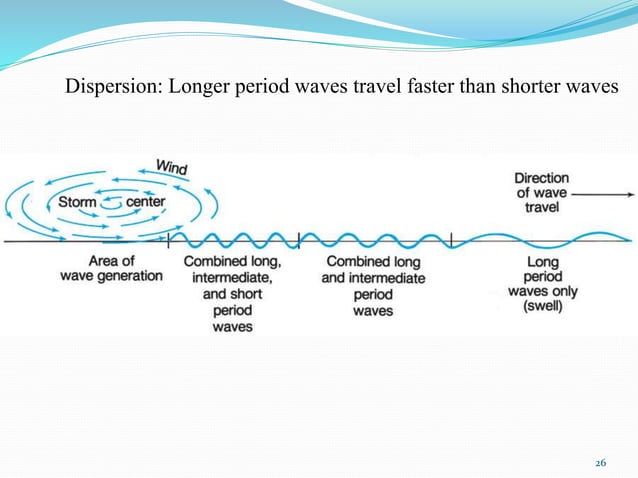 Dispersion: Longer period waves travel faster than shorter waves

Wind

Storm center

Direction of wave travel

Area of wave generation

Combined long, intermediate, and short period waves

Combined long and intermediate period waves

Long period waves only (swell)

26